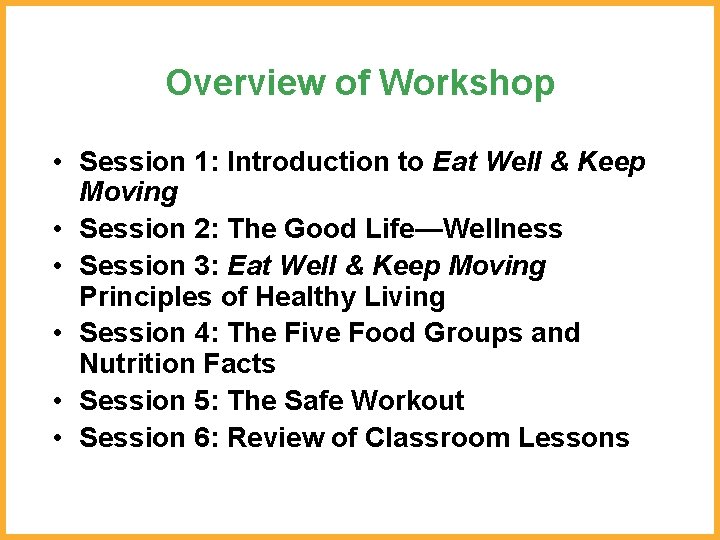 Overview of Workshop

• Session 1: Introduction to Eat Well & Keep Moving
• Session 2: The Good Life—Wellness
• Session 3: Eat Well & Keep Moving Principles of Healthy Living
• Session 4: The Five Food Groups and Nutrition Facts
• Session 5: The Safe Workout
• Session 6: Review of Classroom Lessons